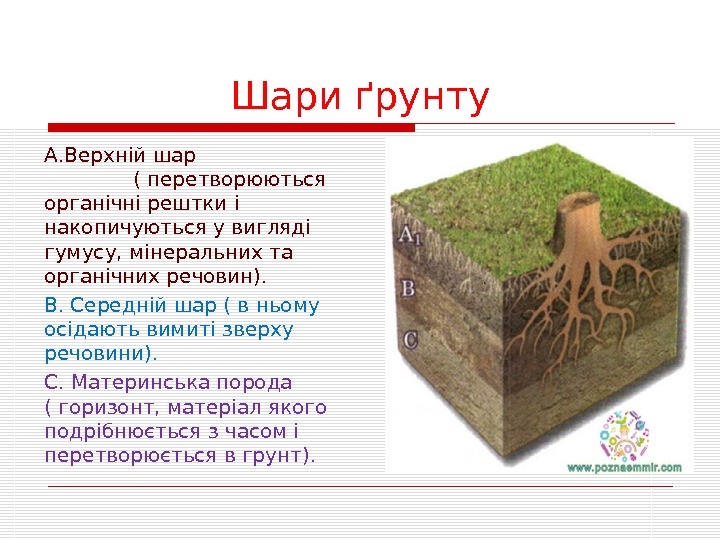 Шари ґрунту

А.Верхній шар ( перетворюються органічні рештки і накопичуються у вигляді гумусу, мінеральних та органічних речовин).

В. Середній шар ( в ньому осідають вимиті зверху речовини).

С. Материнська порода ( горизонт, матеріал якого подрібнюється з часом і перетворюється в грунт).

$A_1$
B
C

www.poznaemmir.com